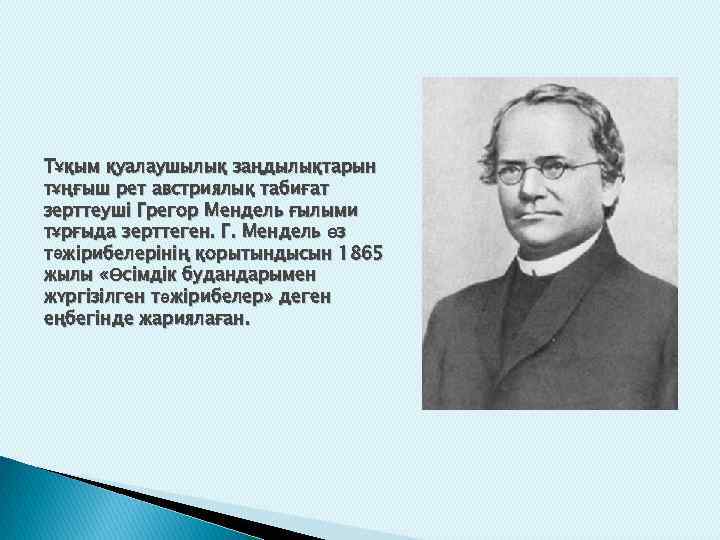 Тұқым қуалаушылық заңдылықтарын тұңғыш рет австриялық табиғат зерттеуші Грегор Мендель ғылыми тұрғыда зерттеген. Г. Мендель өз тәжірибелерінің қорытындысын 1865 жылы «Өсімдік будандарымен жүргізілген тәжірибелер» деген еңбегінде жариялаған.